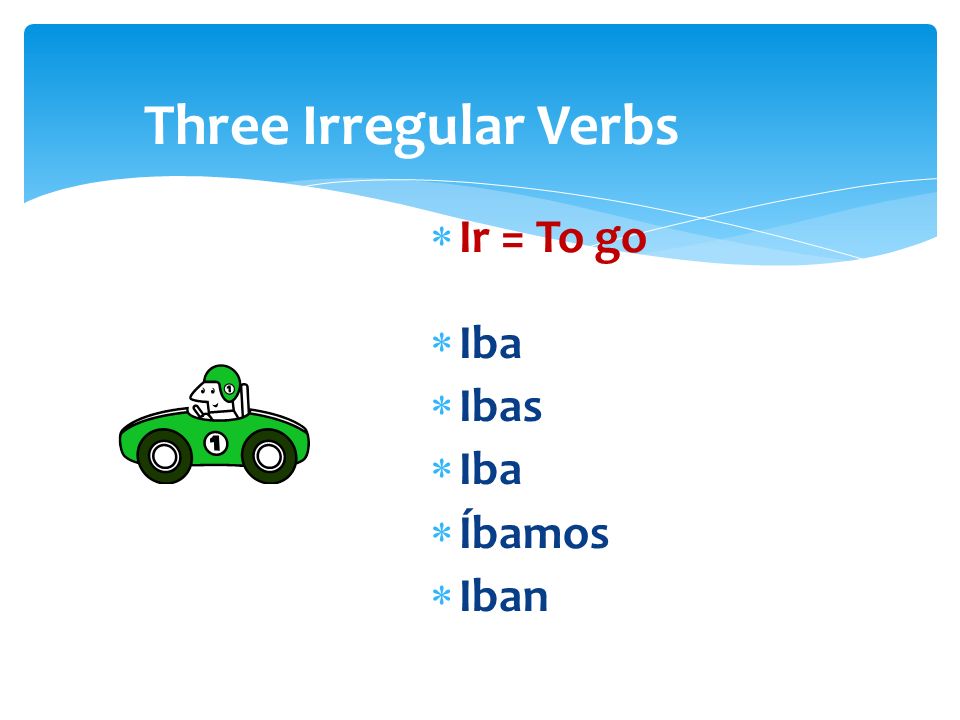 Three Irregular Verbs

* Ir = To go

* Iba
* Ibas
* Iba
* Íbamos
* Iban

1

1